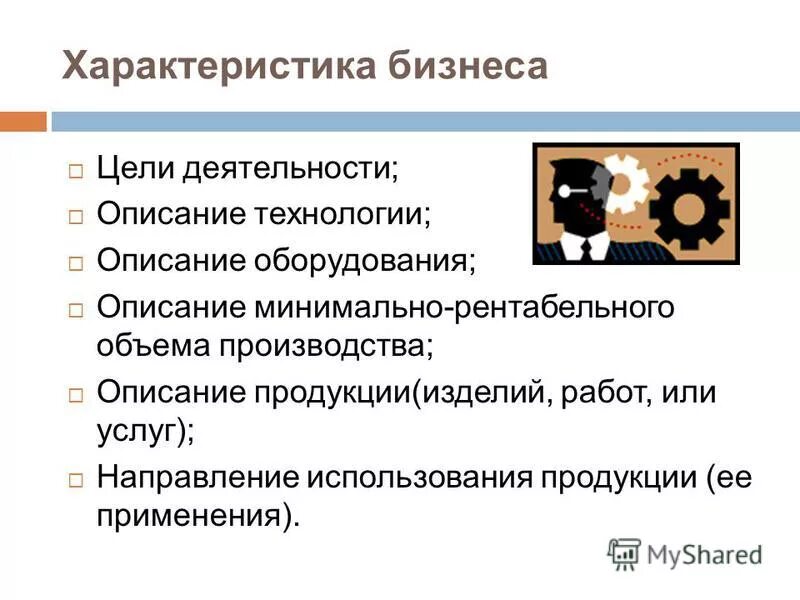 Характеристика бизнеса

□ Цели деятельности;
□ Описание технологии;
□ Описание оборудования;
□ Описание минимально-рентабельного объема производства;
□ Описание продукции(изделий, работ, или услуг);
□ Направление использования продукции (ее применения).

MyShared